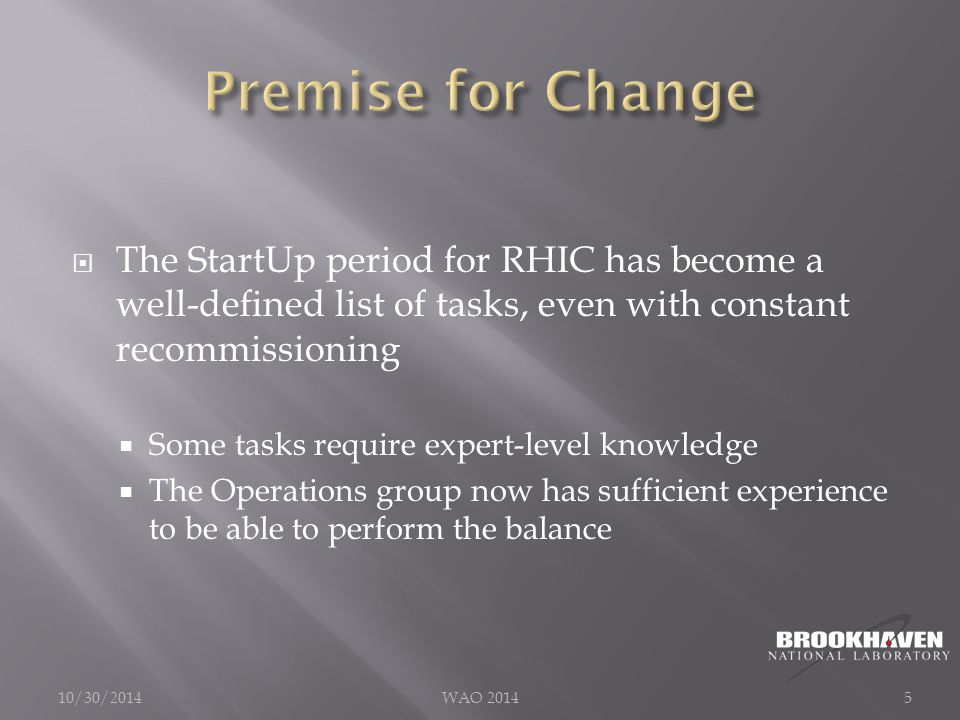 Premise for Change

The StartUp period for RHIC has become a well-defined list of tasks, even with constant recommissioning

Some tasks require expert-level knowledge

The Operations group now has sufficient experience to be able to perform the balance

BROOKHAVEN NATIONAL LABORATORY

10/30/2014

WAO 2014

5